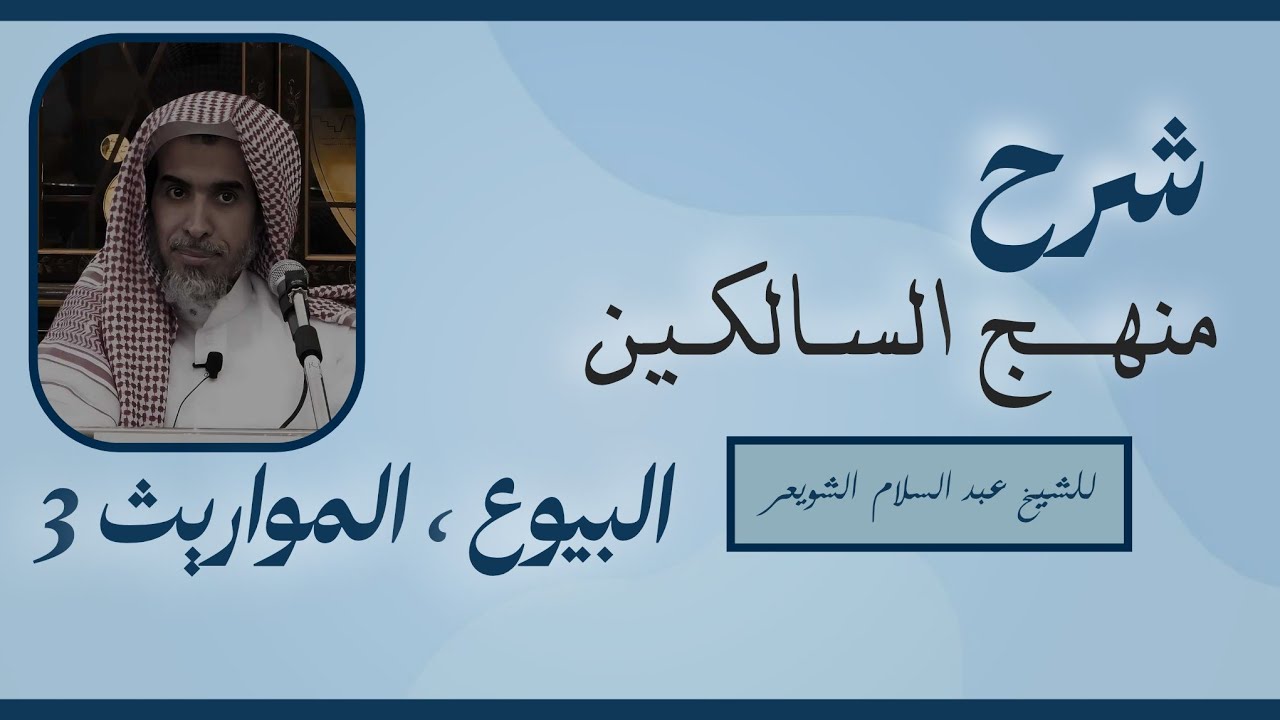 شرح
منهج السالكين

للشيخ عبد السلام الشويعر

البيوع ، المواريث 3